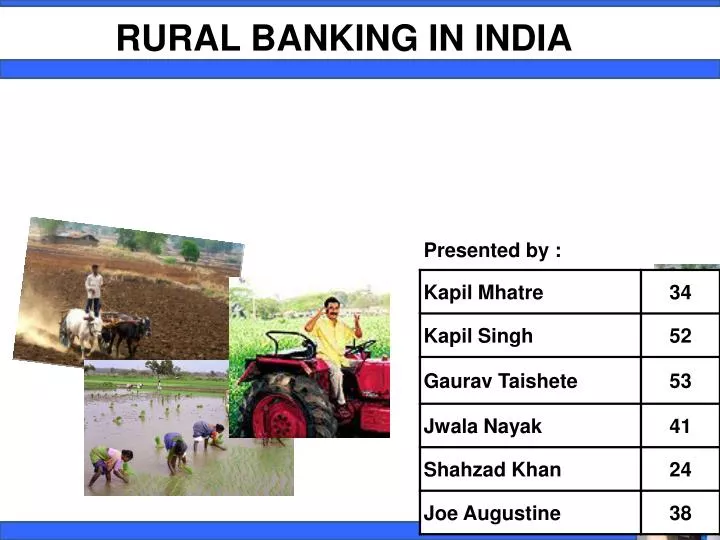 RURAL BANKING IN INDIA

Presented by :

| Kapil Mhatre | 34 |
|---|---|
| Kapil Singh | 52 |
| Gaurav Taishete | 53 |
| Jwala Nayak | 41 |
| Shahzad Khan | 24 |
| Joe Augustine | 38 |